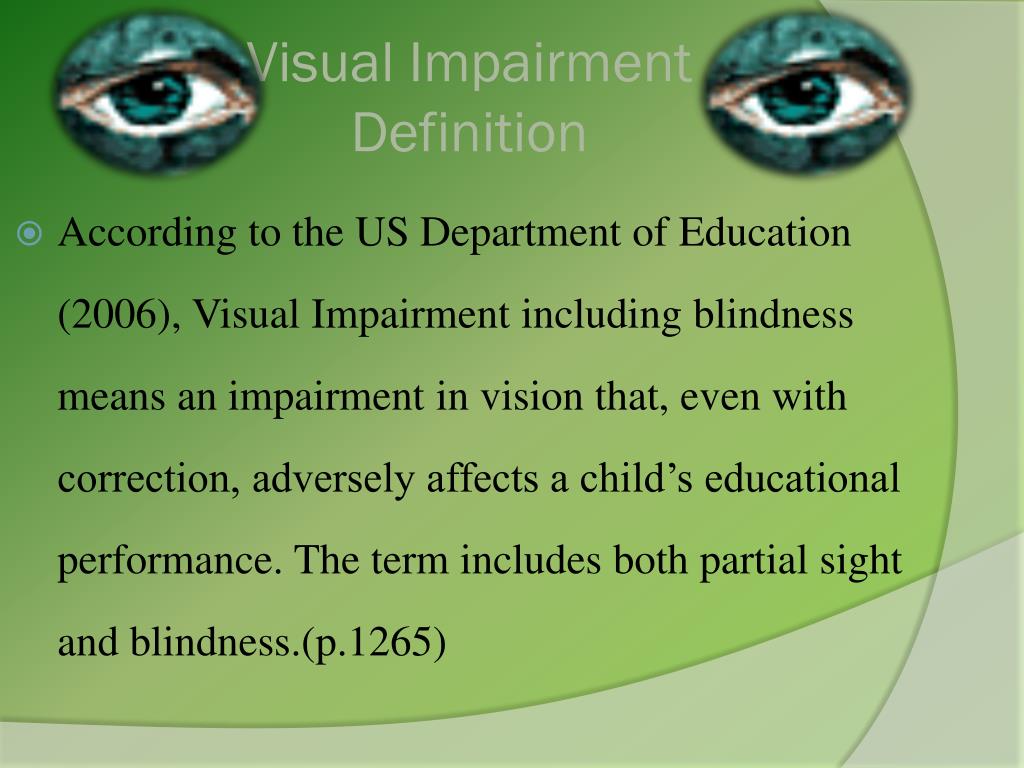 Visual Impairment Definition

According to the US Department of Education (2006), Visual Impairment including blindness means an impairment in vision that, even with correction, adversely affects a child’s educational performance. The term includes both partial sight and blindness.(p.1265)